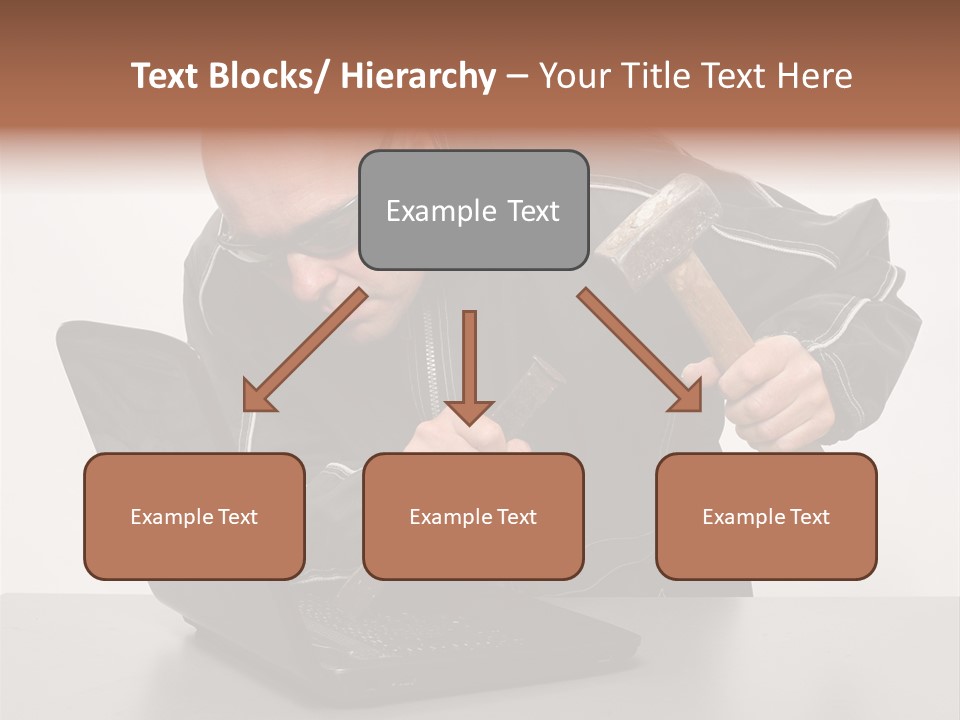 Text Blocks/ Hierarchy – Your Title Text Here

Example Text

Example Text

Example Text

Example Text